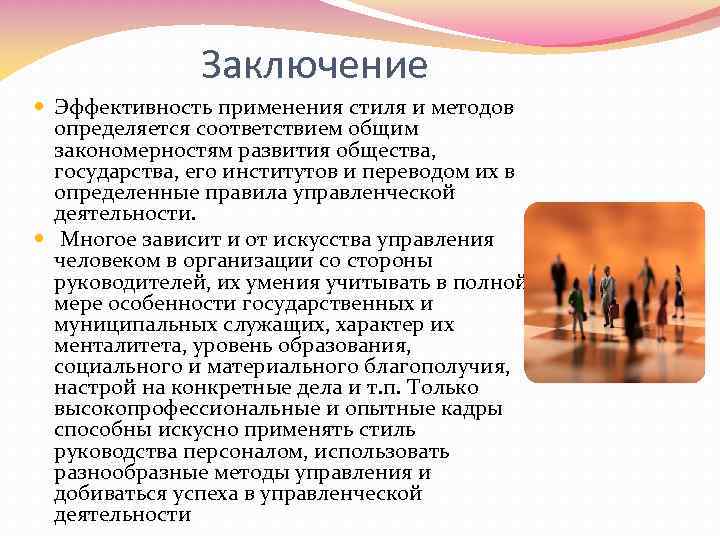 Заключение

Эффективность применения стиля и методов определяется соответствием общим закономерностям развития общества, государства, его институтов и переводом их в определенные правила управленческой деятельности.

Многое зависит и от искусства управления человеком в организации со стороны руководителей, их умения учитывать в полной мере особенности государственных и муниципальных служащих, характер их менталитета, уровень образования, социального и материального благополучия, настрой на конкретные дела и т.п. Только высокопрофессиональные и опытные кадры способны искусно применять стиль руководства персоналом, использовать разнообразные методы управления и добиваться успеха в управленческой деятельности